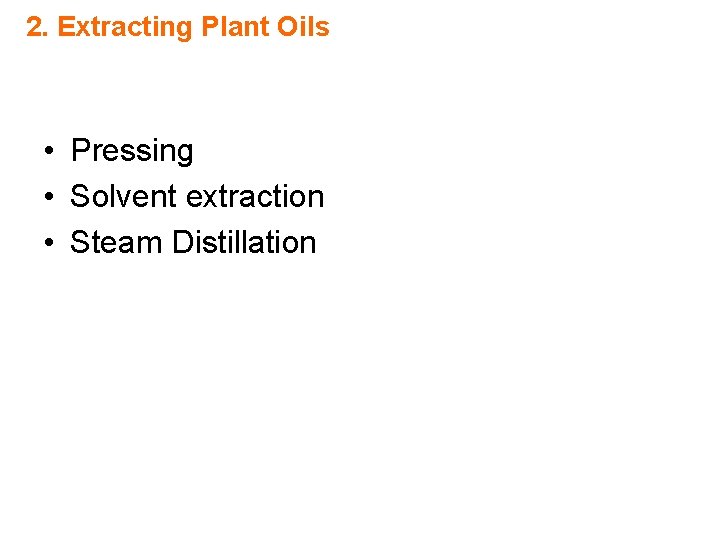 2. Extracting Plant Oils

• Pressing
• Solvent extraction
• Steam Distillation